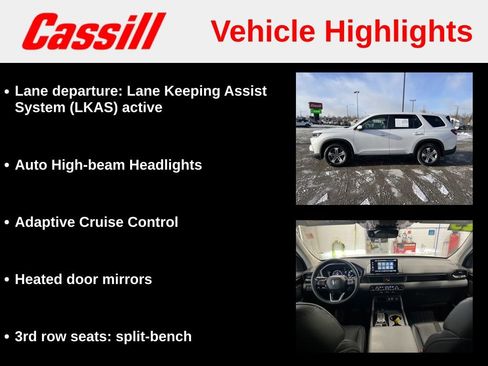 Cassill

Vehicle Highlights

• Lane departure: Lane Keeping Assist System (LKAS) active

• Auto High-beam Headlights

• Adaptive Cruise Control

• Heated door mirrors

• 3rd row seats: split-bench